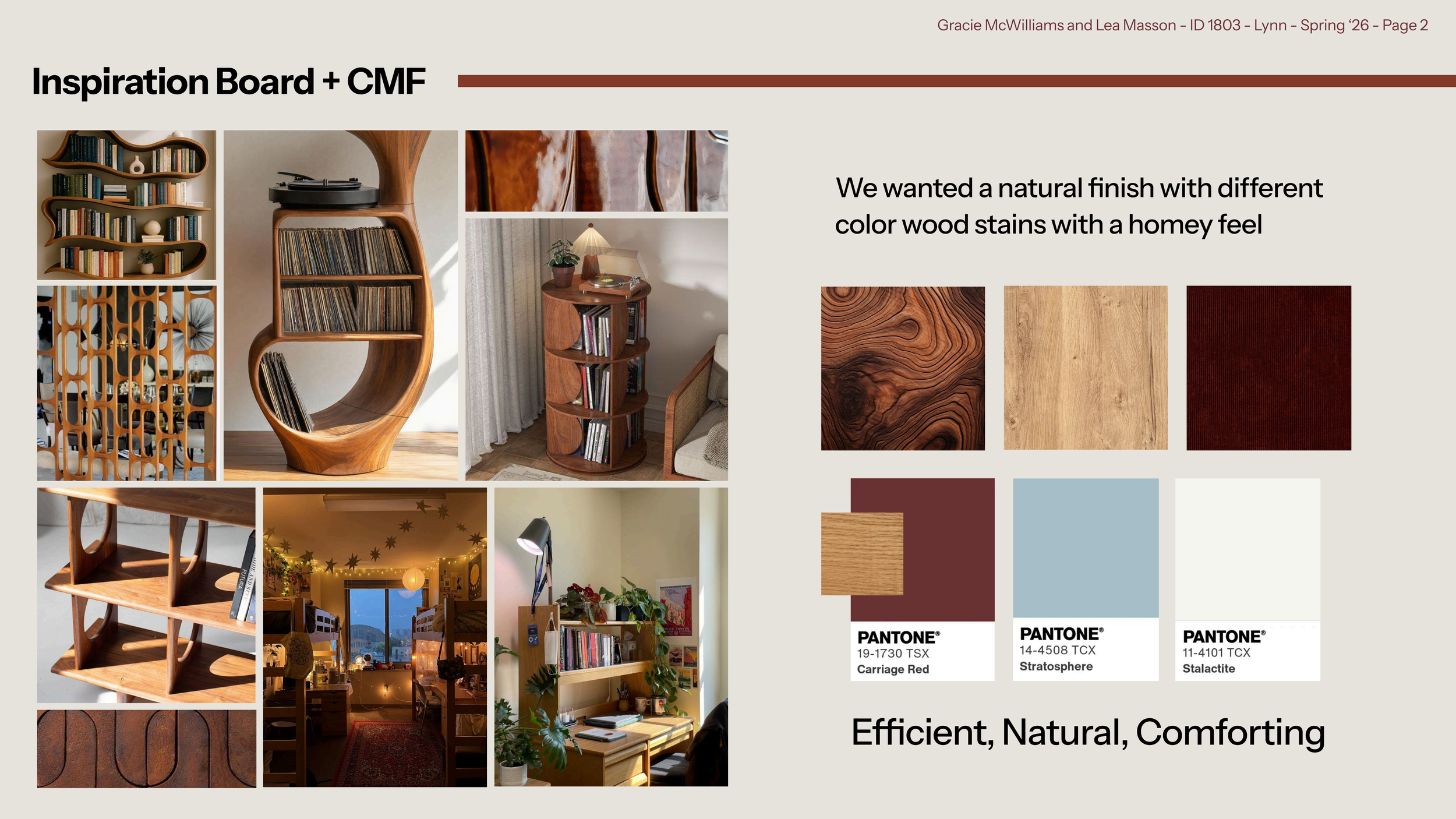 Gracie McWilliams and Lea Masson - ID 1803 - Lynn - Spring '26 - Page 2

Inspiration Board + CMF

We wanted a natural finish with different color wood stains with a homey feel

PANTONE®
19-1730 TSX
Carriage Red

PANTONE®
14-4508 TCX
Stratosphere

PANTONE®
11-4101 TCX
Stalactite

Efficient, Natural, Comforting